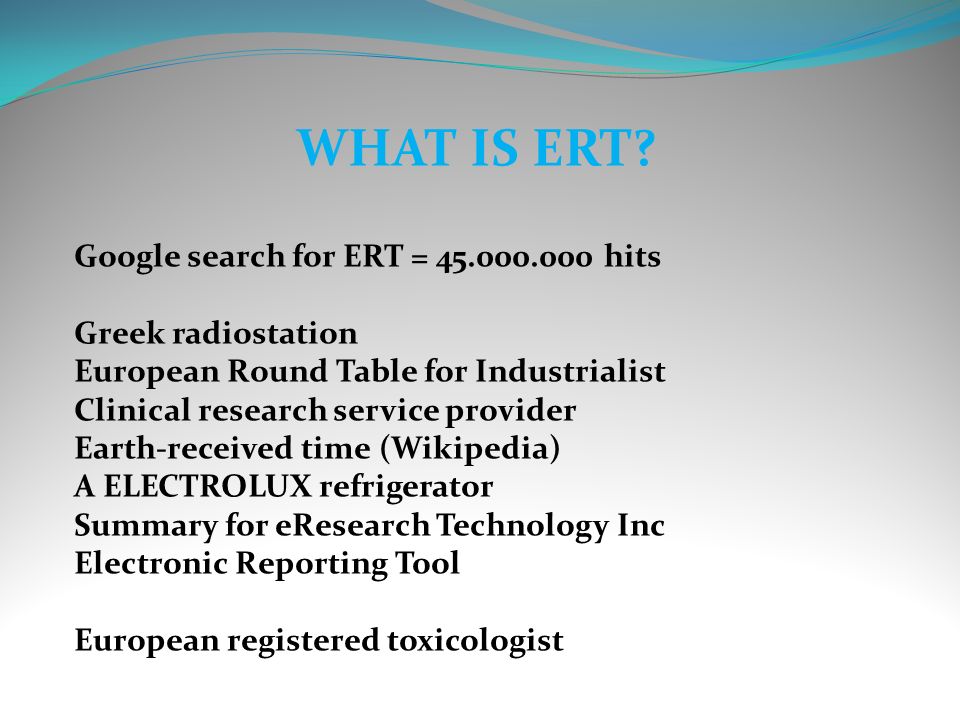 WHAT IS ERT?

Google search for ERT = 45.000.000 hits

Greek radiostation
European Round Table for Industrialist
Clinical research service provider
Earth-received time (Wikipedia)
A ELECTROLUX refrigerator
Summary for eResearch Technology Inc
Electronic Reporting Tool

European registered toxicologist